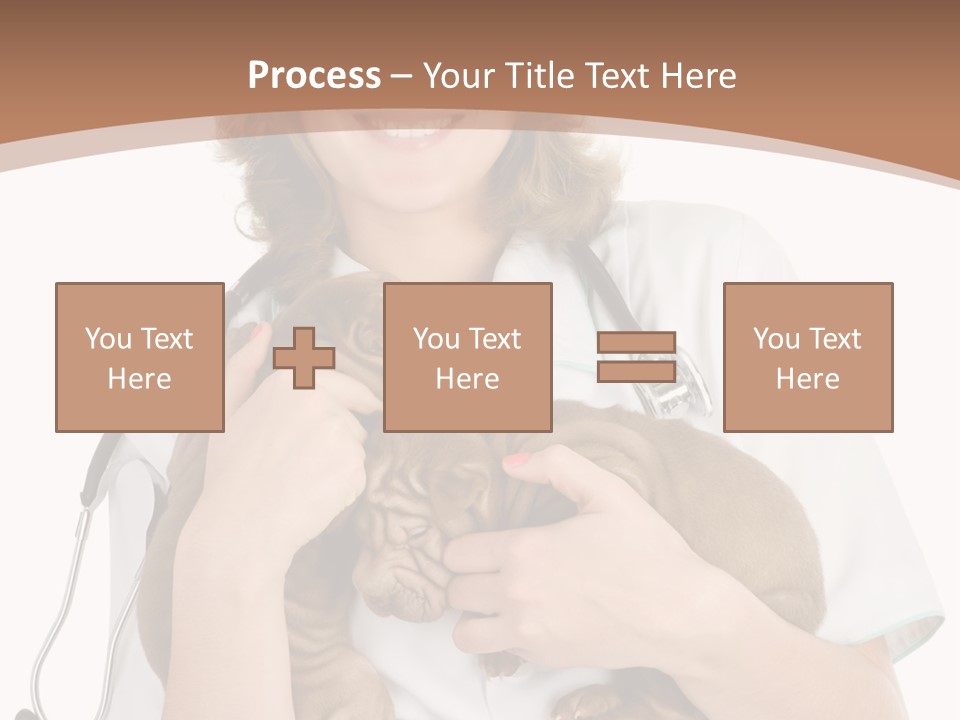 Process – Your Title Text Here

You Text Here

You Text Here

You Text Here